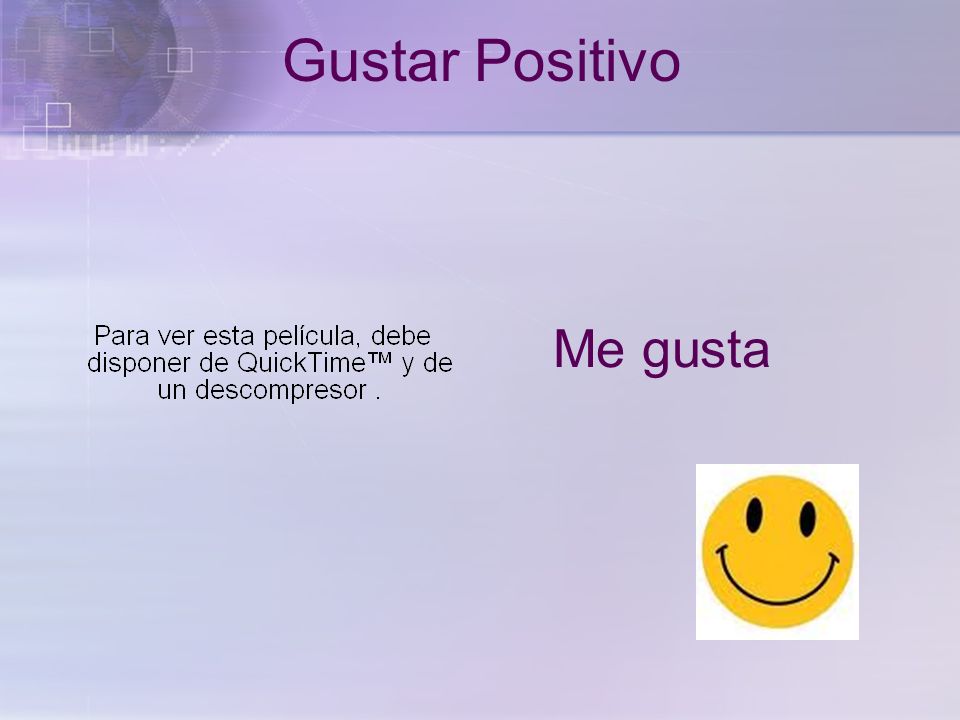 Gustar Positivo

Para ver esta película, debe disponer de QuickTime™ y de un descompresor .

Me gusta